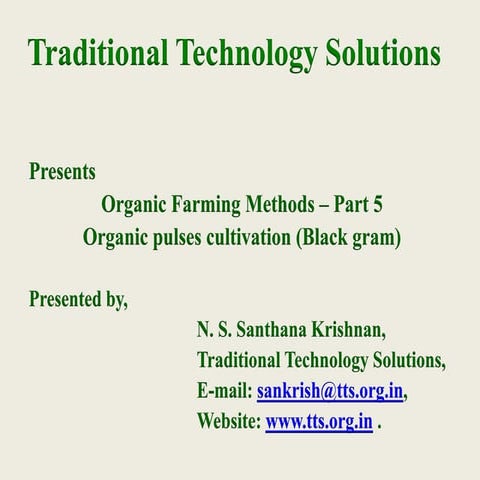 Traditional Technology Solutions

Presents

Organic Farming Methods – Part 5
Organic pulses cultivation (Black gram)

Presented by,

N. S. Santhana Krishnan,
Traditional Technology Solutions,
E-mail: sankrish@tts.org.in,
Website: www.tts.org.in .